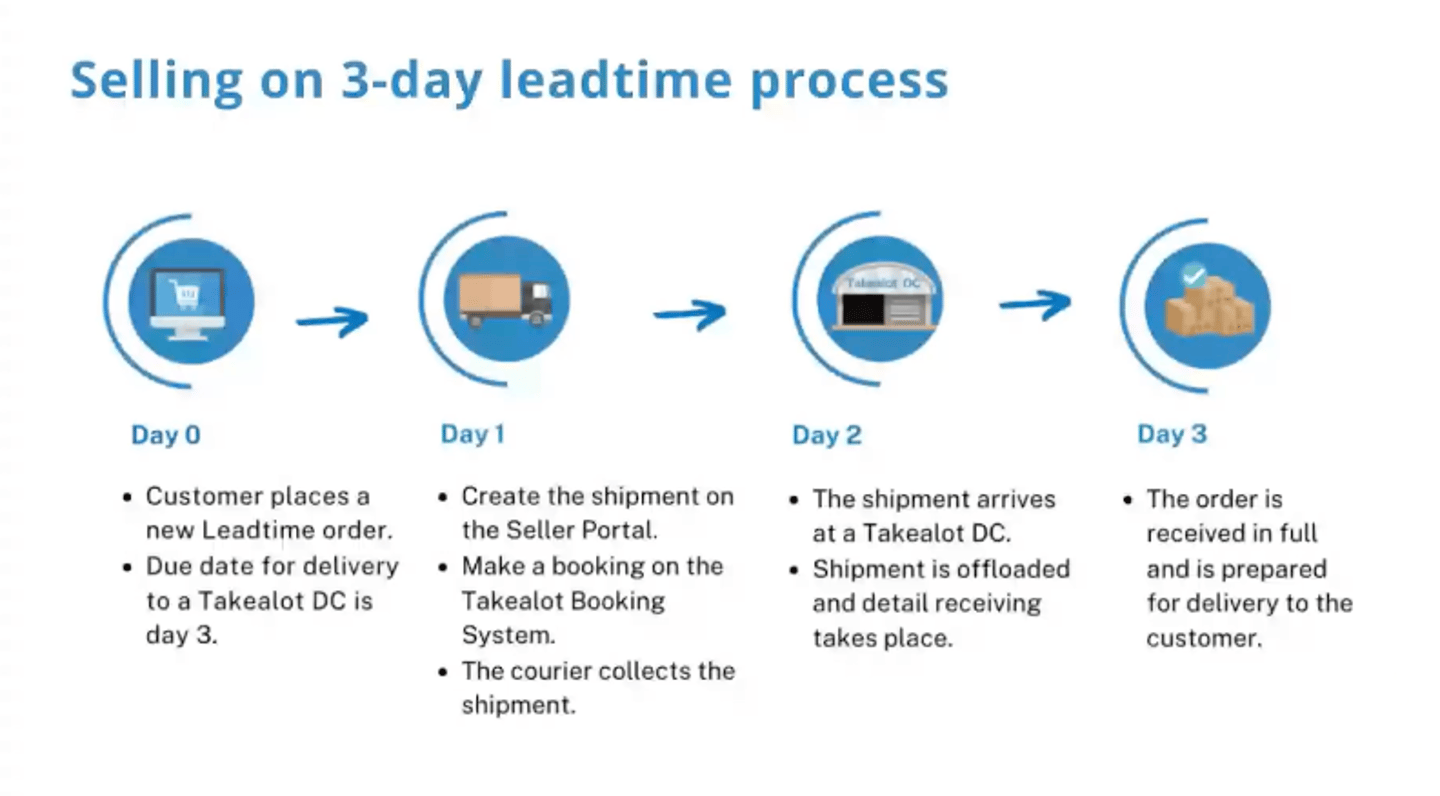 Selling on 3-day leadtime process

Takealot DC

Day 0

- Customer places a new Leadtime order.
- Due date for delivery to a Takealot DC is day 3.

Day 1

- Create the shipment on the Seller Portal.
- Make a booking on the Takealot Booking System.
- The courier collects the shipment.

Day 2

- The shipment arrives at a Takealot DC.
- Shipment is offloaded and detail receiving takes place.

Day 3

- The order is received in full and is prepared for delivery to the customer.